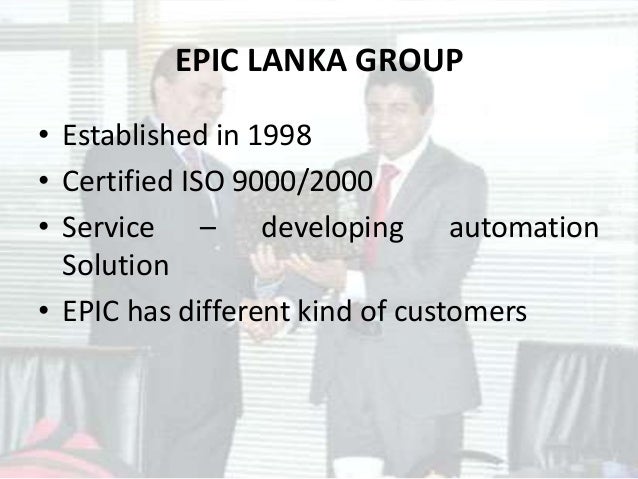 EPIC LANKA GROUP

• Established in 1998
• Certified ISO 9000/2000
• Service – developing automation Solution
• EPIC has different kind of customers